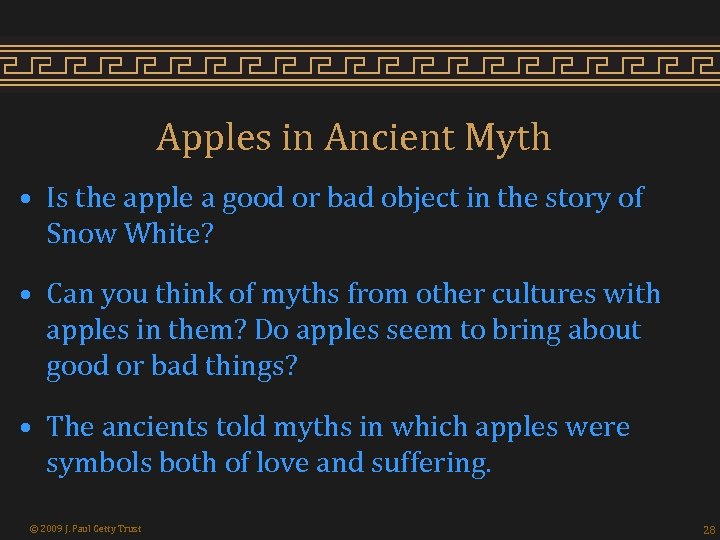 Apples in Ancient Myth

• Is the apple a good or bad object in the story of Snow White?

• Can you think of myths from other cultures with apples in them? Do apples seem to bring about good or bad things?

• The ancients told myths in which apples were symbols both of love and suffering.

© 2009 J. Paul Getty Trust

28